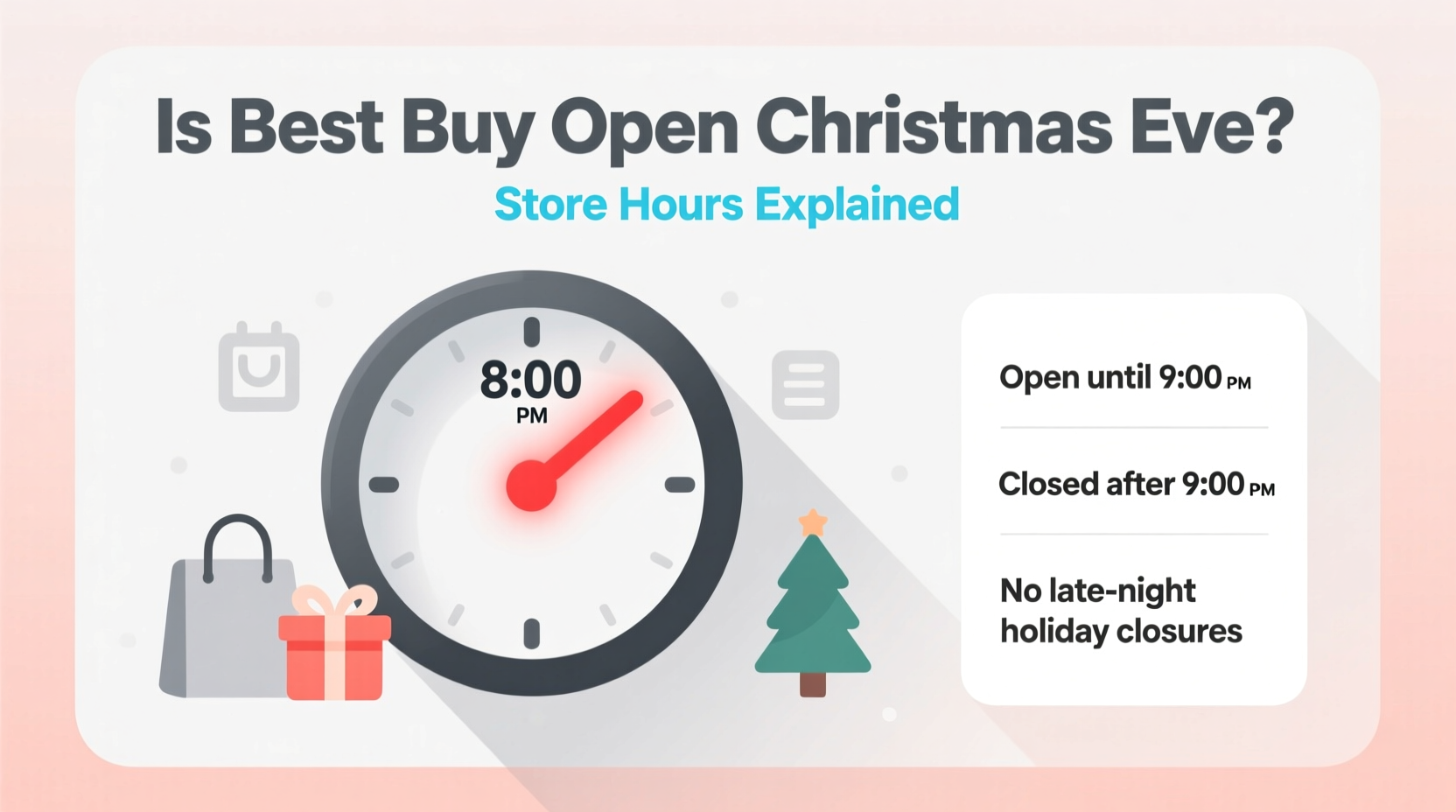 Is Best Buy Open Christmas Eve?

Store Hours Explained

8:00
PM

Open until 9:00 PM

Closed after 9:00 PM

No late-night holiday closures